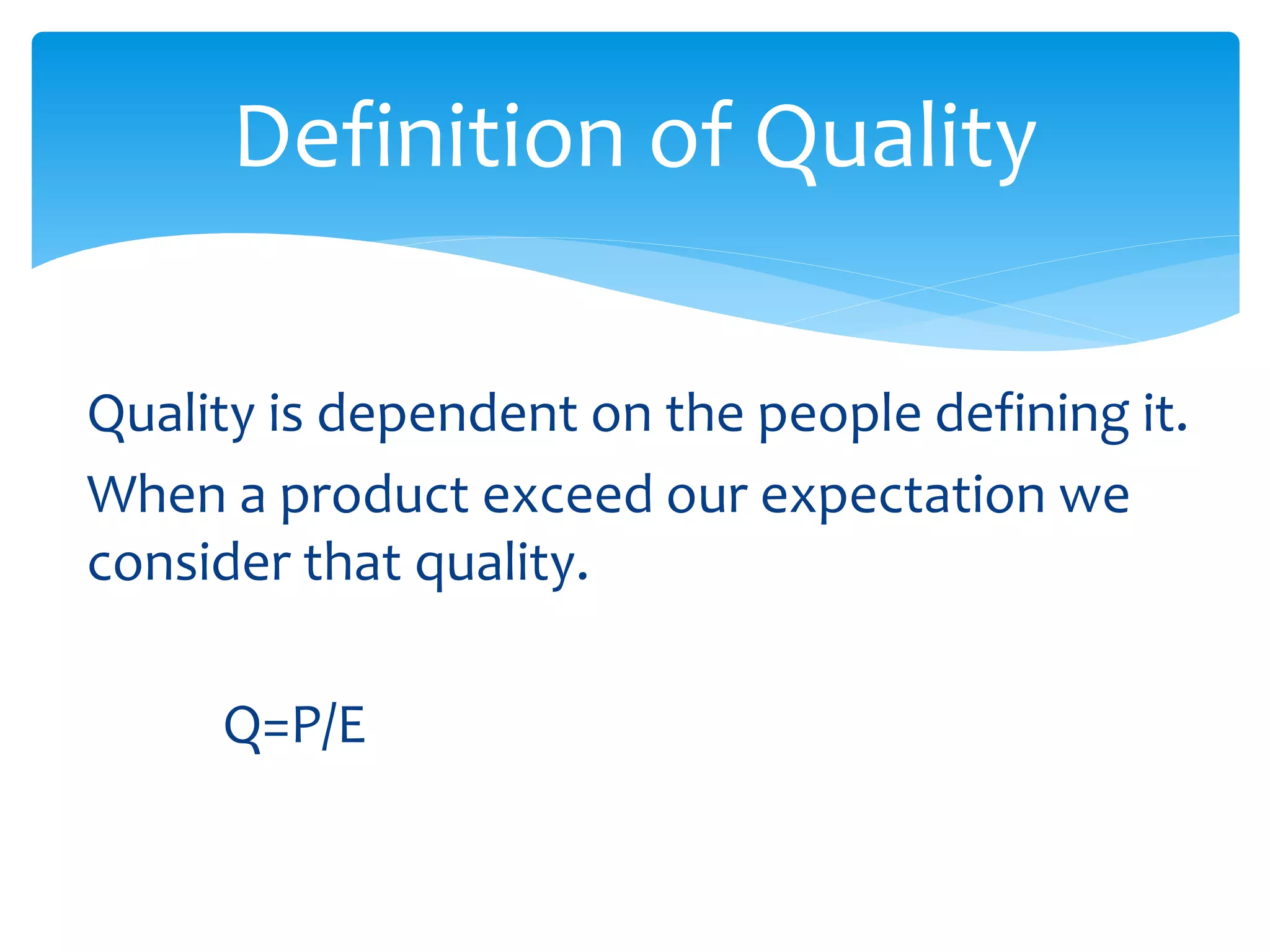 Definition of Quality

Quality is dependent on the people defining it.

When a product exceed our expectation we consider that quality.

$Q=P/E$